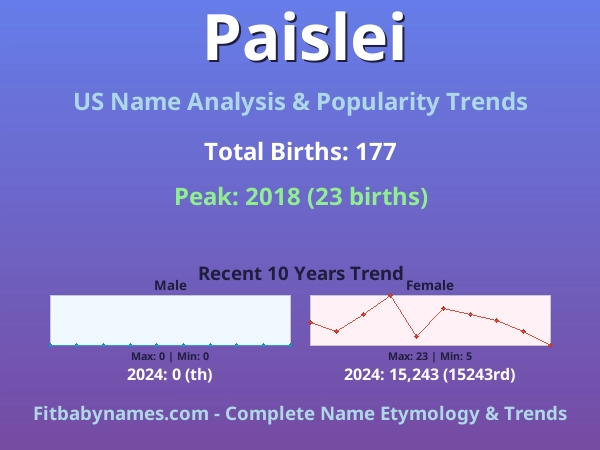 Paislei

US Name Analysis & Popularity Trends

Total Births: 177

Peak: 2018 (23 births)

Recent 10 Years Trend

Male

Max: 0 | Min: 0

2024: 0 (th)

Female

Max: 23 | Min: 5

2024: 15,243 (15243rd)

Fitbabynames.com - Complete Name Etymology & Trends